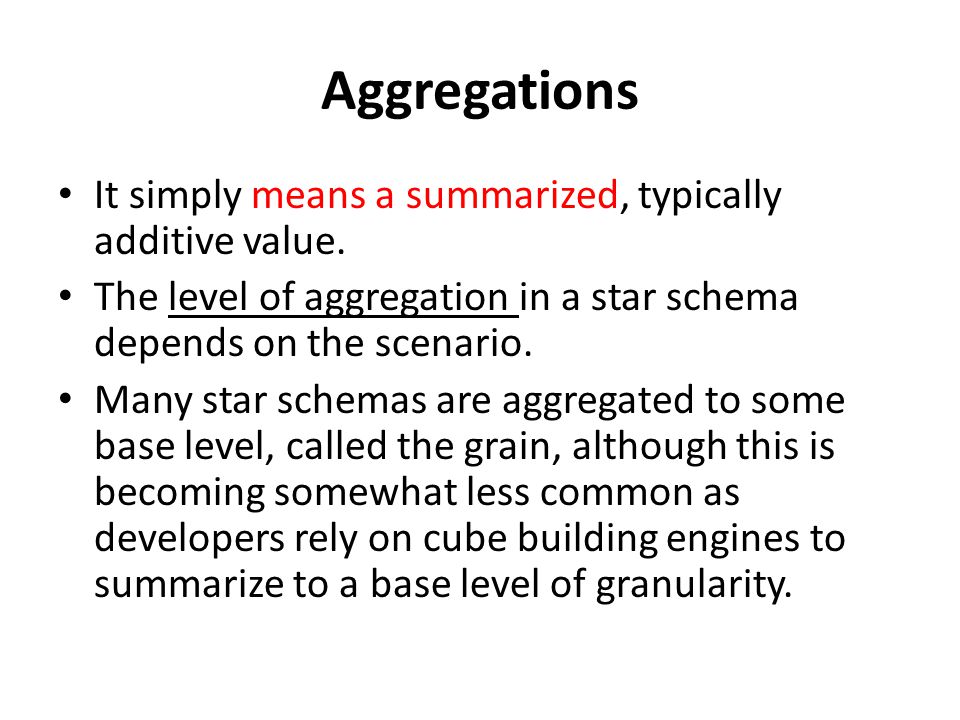 Aggregations

• It simply means a summarized, typically additive value.

• The level of aggregation in a star schema depends on the scenario.

• Many star schemas are aggregated to some base level, called the grain, although this is becoming somewhat less common as developers rely on cube building engines to summarize to a base level of granularity.